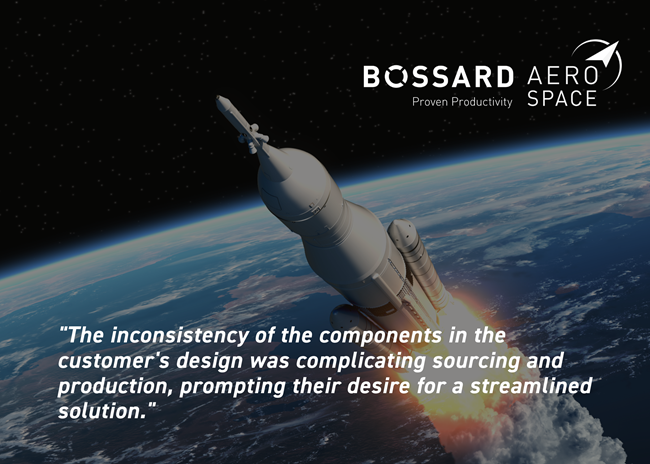 BOSSARD
Proven Productivity

AERO
SPACE

"The inconsistency of the components in the customer's design was complicating sourcing and production, prompting their desire for a streamlined solution."